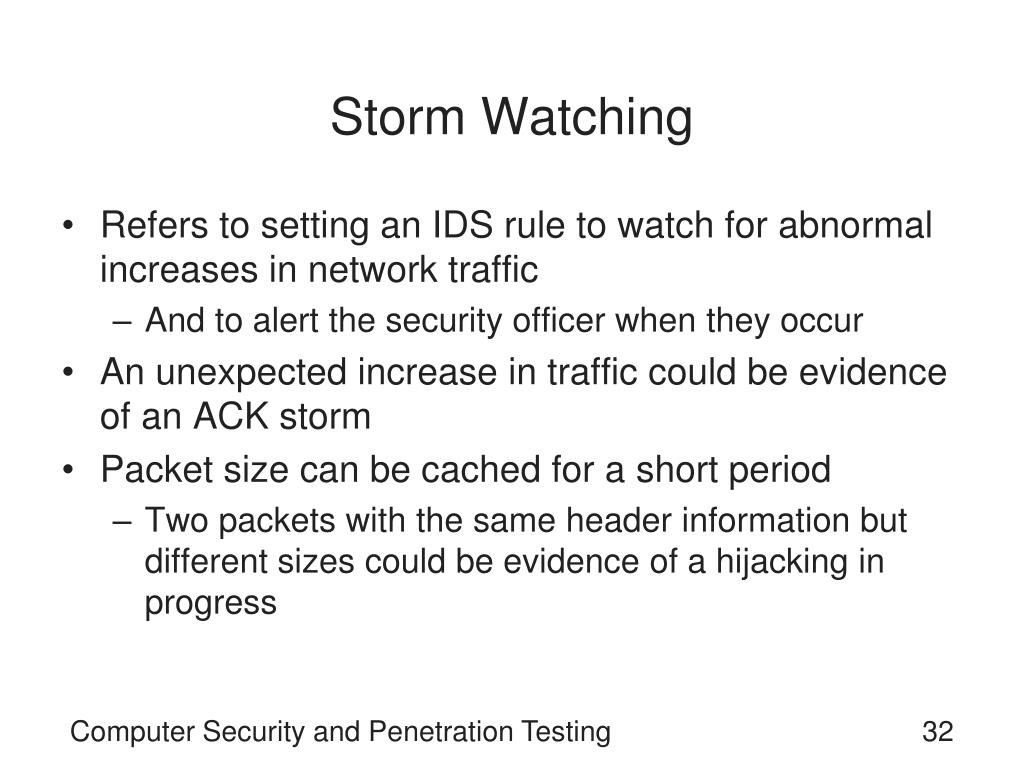 Storm Watching

• Refers to setting an IDS rule to watch for abnormal increases in network traffic
– And to alert the security officer when they occur
• An unexpected increase in traffic could be evidence of an ACK storm
• Packet size can be cached for a short period
– Two packets with the same header information but different sizes could be evidence of a hijacking in progress

Computer Security and Penetration Testing

32